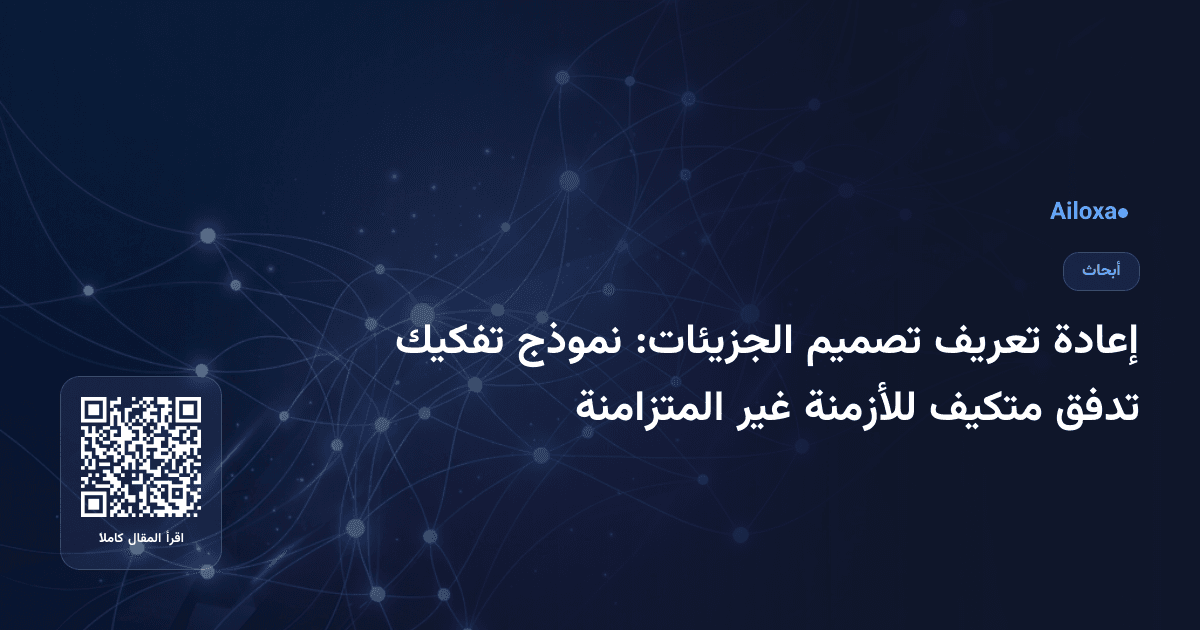 Ailoxa

أبحاث

إعادة تعريف تصميم الجزيئات: نموذج تفكيك تدفق متكيف للأزمنة غير المتزامنة

اقرأ المقال كاملا